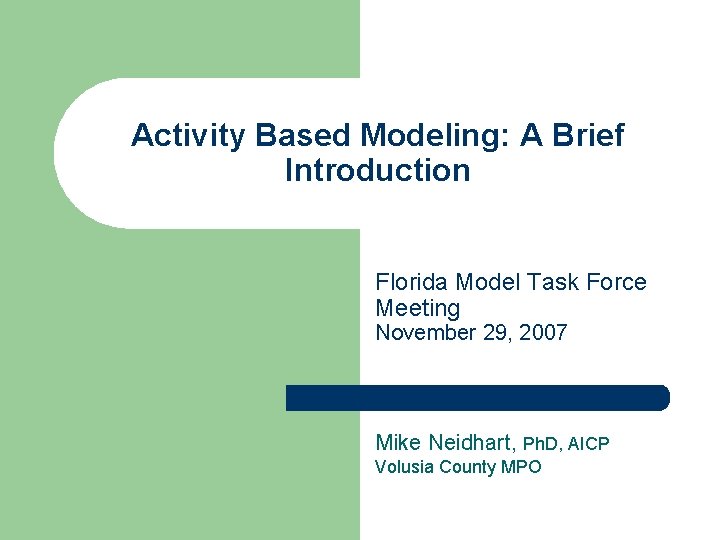 Activity Based Modeling: A Brief Introduction

Florida Model Task Force Meeting
November 29, 2007

Mike Neidhart, PhD, AICP
Volusia County MPO